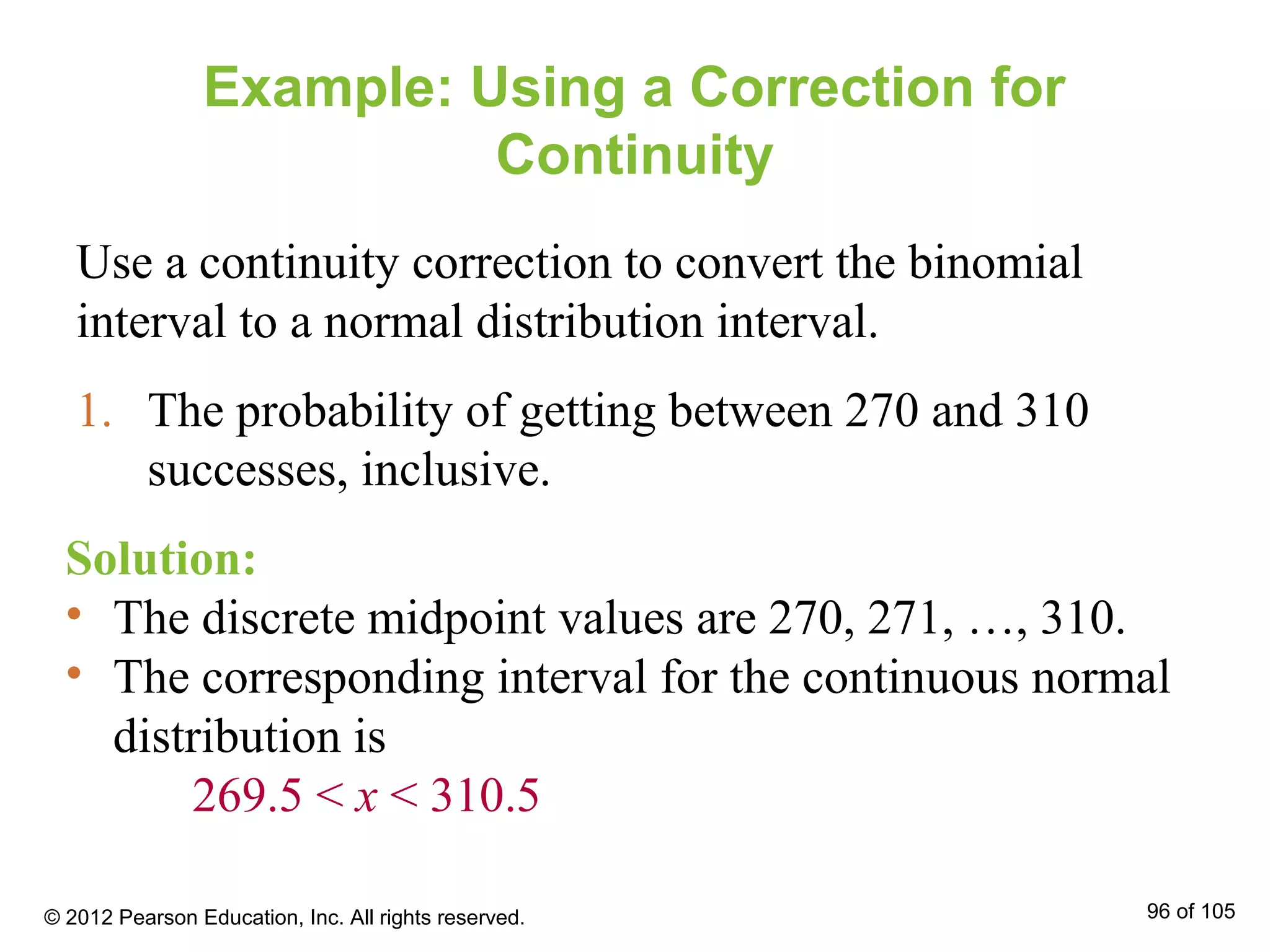 Example: Using a Correction for Continuity

Use a continuity correction to convert the binomial interval to a normal distribution interval.

1. The probability of getting between 270 and 310 successes, inclusive.

Solution:

• The discrete midpoint values are 270, 271, …, 310.

• The corresponding interval for the continuous normal distribution is

$269.5 < x < 310.5$

© 2012 Pearson Education, Inc. All rights reserved.

96 of 105